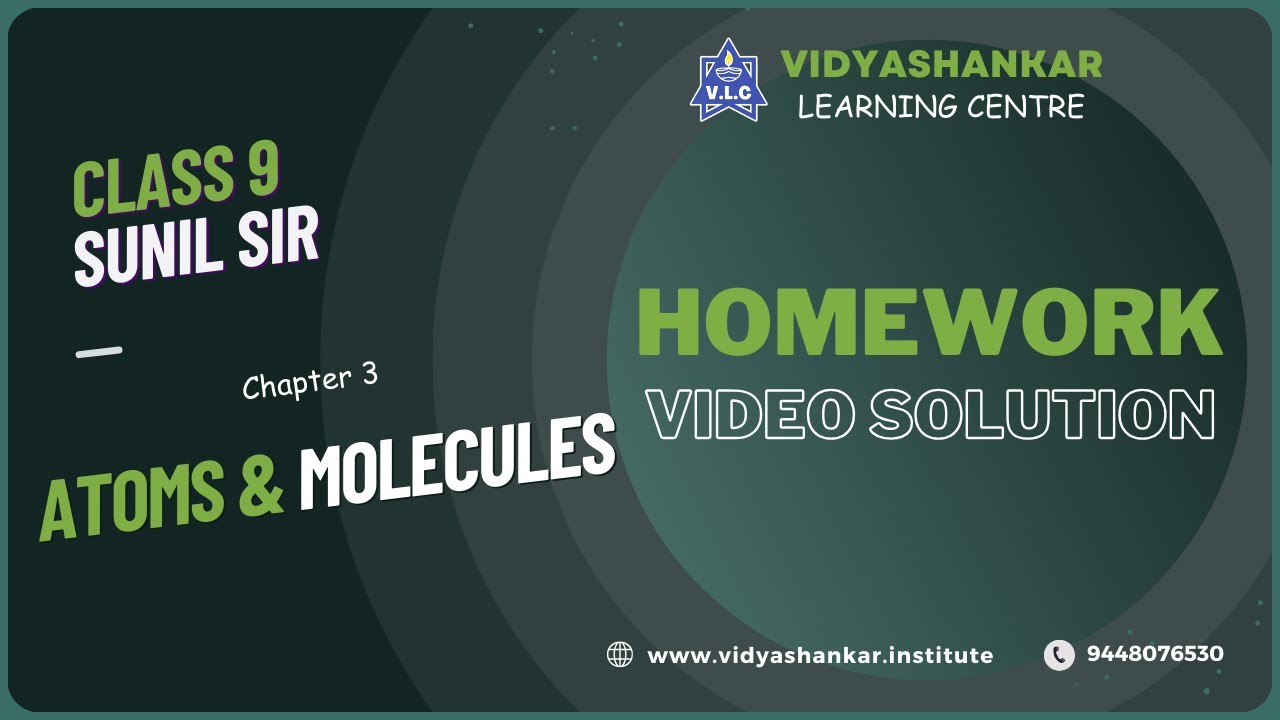 V.L.C
VIDYASHANKAR
LEARNING CENTRE

CLASS 9
SUNIL SIR

Chapter 3

ATOMS & MOLECULES

HOMEWORK
VIDEO SOLUTION

www.vidyashankar.institute

9448076530